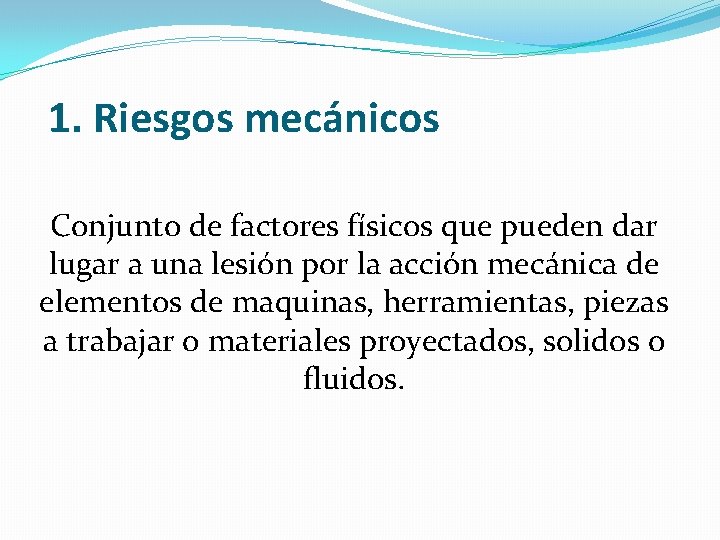 1. Riesgos mecánicos

Conjunto de factores físicos que pueden dar lugar a una lesión por la acción mecánica de elementos de maquinas, herramientas, piezas a trabajar o materiales proyectados, solidos o fluidos.